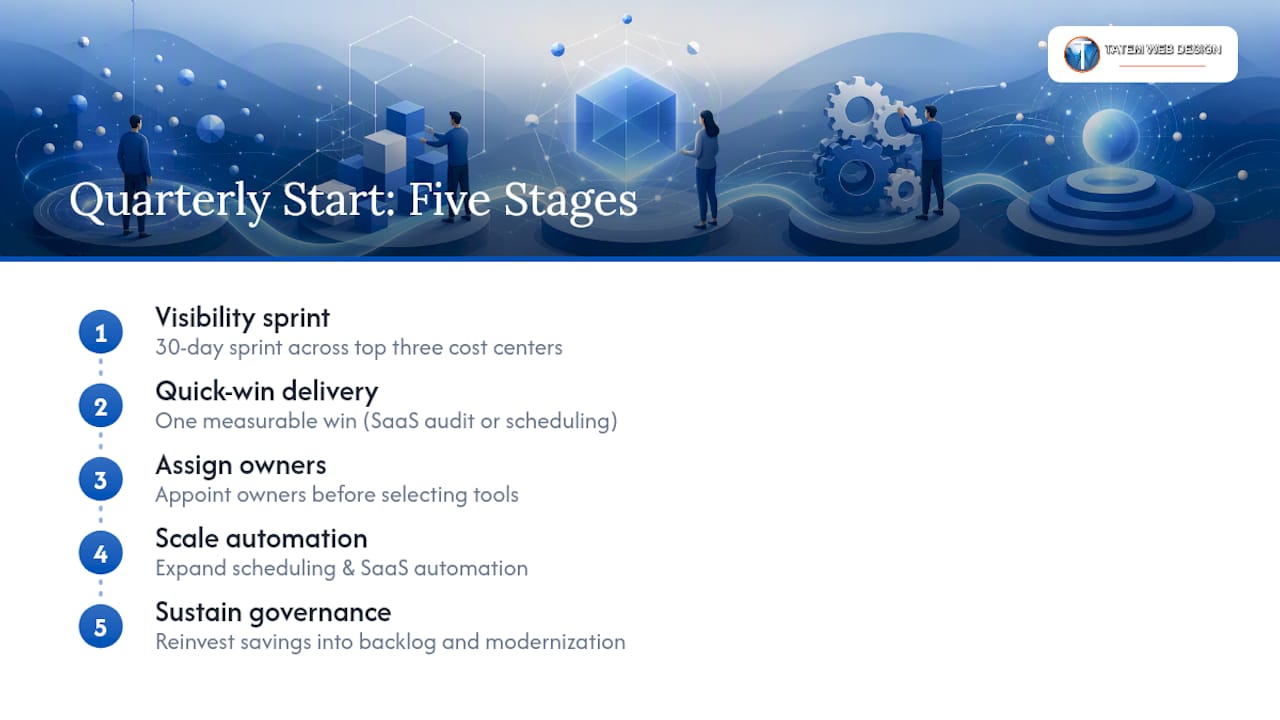 TATEM WEB DESIGN

Quarterly Start: Five Stages

1
Visibility sprint
30-day sprint across top three cost centers

2
Quick-win delivery
One measurable win (SaaS audit or scheduling)

3
Assign owners
Appoint owners before selecting tools

4
Scale automation
Expand scheduling & SaaS automation

5
Sustain governance
Reinvest savings into backlog and modernization